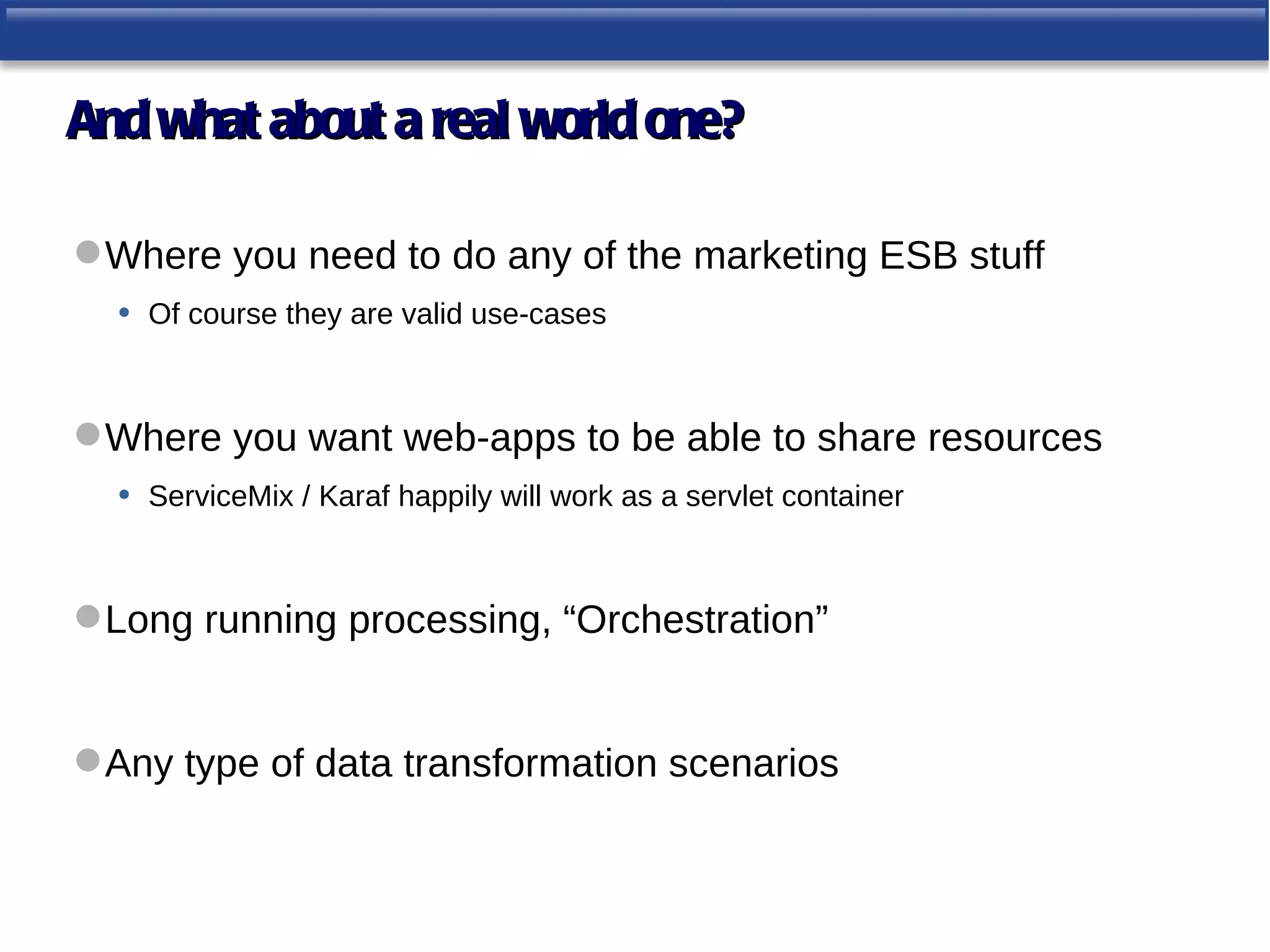 And what about a real world one?

Where you need to do any of the marketing ESB stuff

Of course they are valid use-cases

Where you want web-apps to be able to share resources

ServiceMix / Karaf happily will work as a servlet container

Long running processing, “Orchestration”

Any type of data transformation scenarios